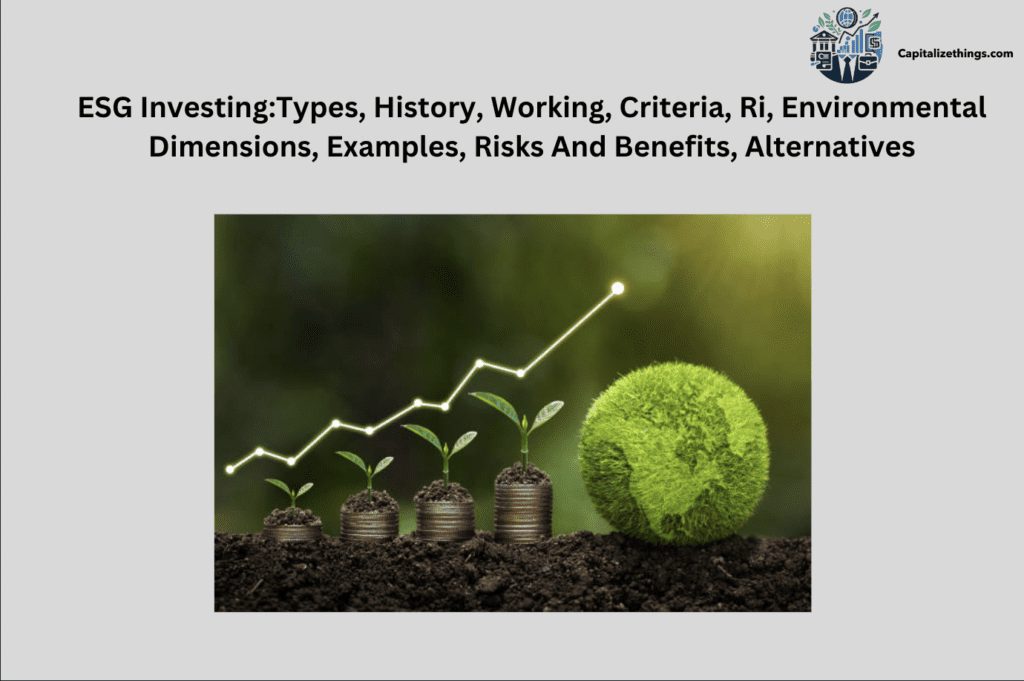 Capitalizethings.com

ESG Investing:Types, History, Working, Criteria, Ri, Environmental Dimensions, Examples, Risks And Benefits, Alternatives